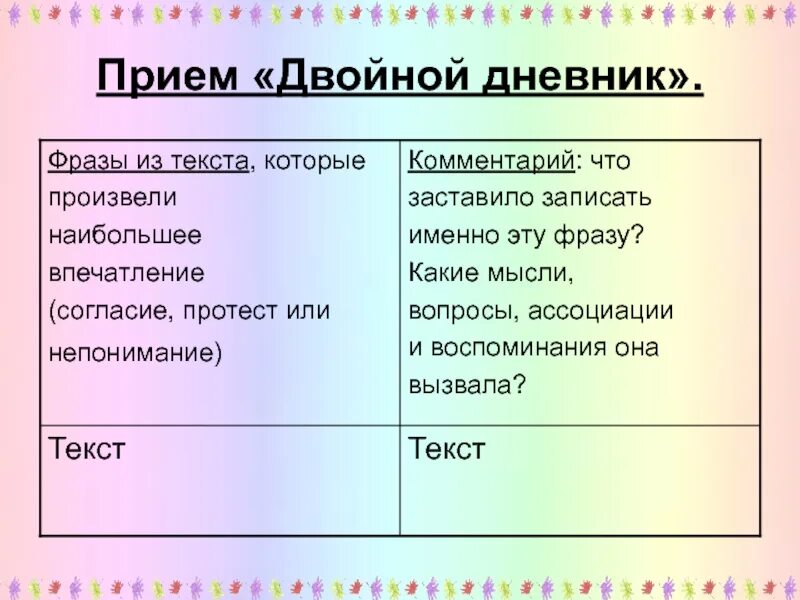 Прием «Двойной дневник».

| Фразы из текста, которые произвели наибольшее впечатление (согласие, протест или непонимание) | Комментарий: что заставило записать именно эту фразу? Какие мысли, вопросы, ассоциации и воспоминания она вызвала? |
|---|---|
| Текст | Текст |